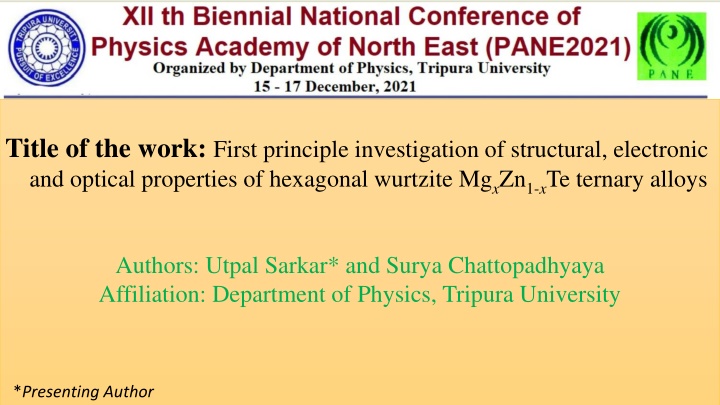 TRIPURA UNIVERSITY
PURSUIT OF EXCELLENCE

XII th Biennial National Conference of Physics Academy of North East (PANE2021)
Organized by Department of Physics, Tripura University
15 - 17 December, 2021

PANE

Title of the work: First principle investigation of structural, electronic and optical properties of hexagonal wurtzite $Mg_xZn_{1-x}Te$ ternary alloys

Authors: Utpal Sarkar* and Surya Chattopadhyaya
Affiliation: Department of Physics, Tripura University

*Presenting Author